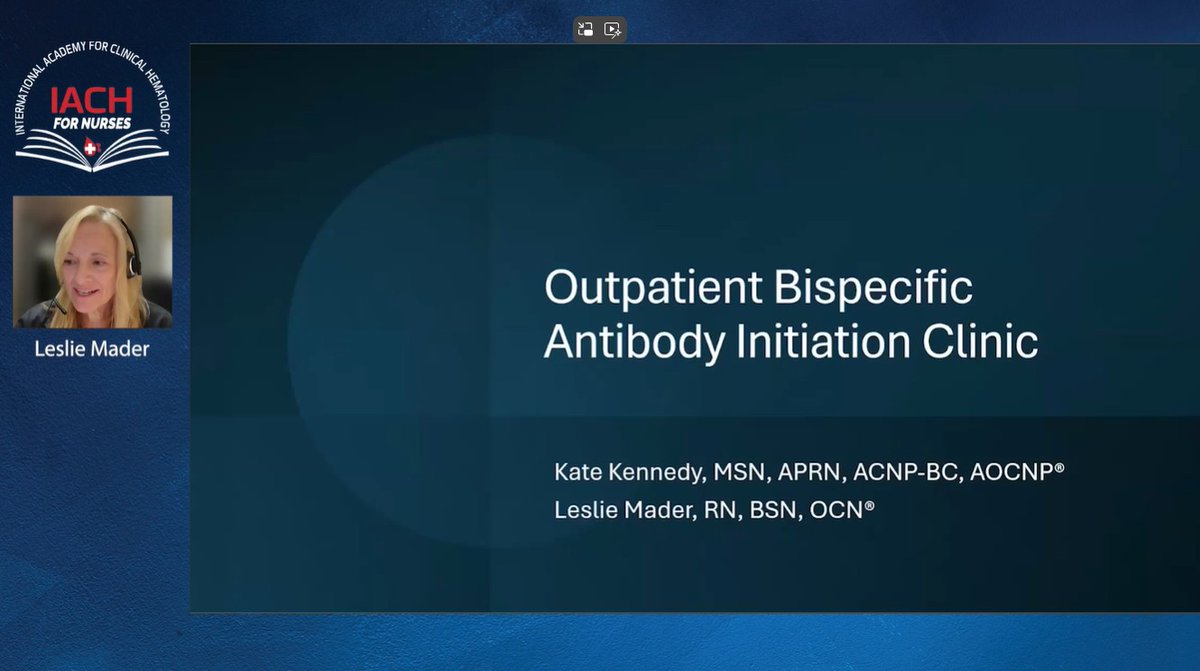 INTERNATIONAL ACADEMY FOR CLINICAL HEMATOLOGY
IACH
FOR NURSES

Leslie Mader

Outpatient Bispecific Antibody Initiation Clinic

Kate Kennedy, MSN, APRN, ACNP-BC, AOCNP®
Leslie Mader, RN, BSN, OCN®